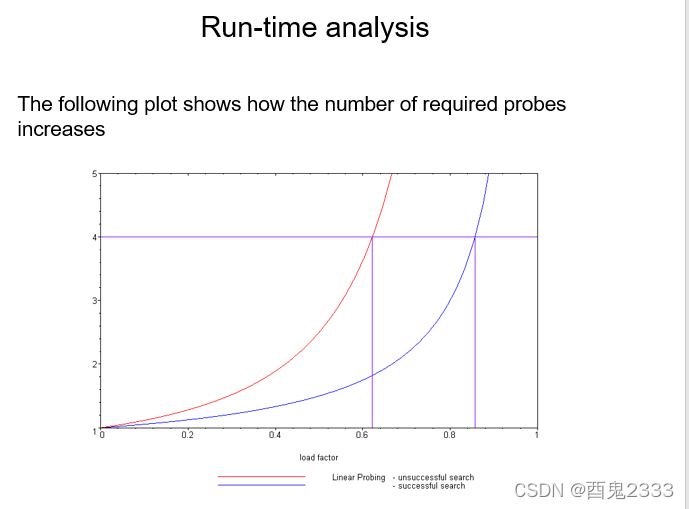 Run-time analysis

The following plot shows how the number of required probes increases

5
4
3
2
1
0
0.2
0.4
0.6
0.8
1

load factor

Linear Probing - unsuccessful search
- successful search

CSDN @酉鬼2333